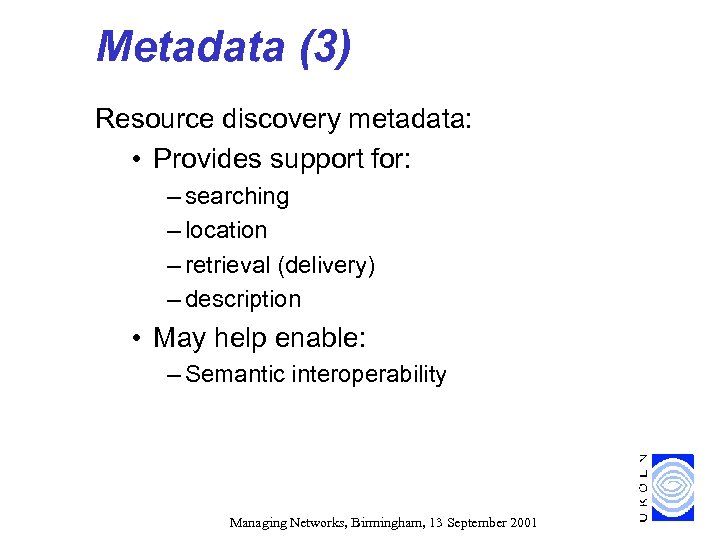 Metadata (3)

Resource discovery metadata:

• Provides support for:
– searching
– location
– retrieval (delivery)
– description

• May help enable:
– Semantic interoperability

UKOLN

Managing Networks, Birmingham, 13 September 2001